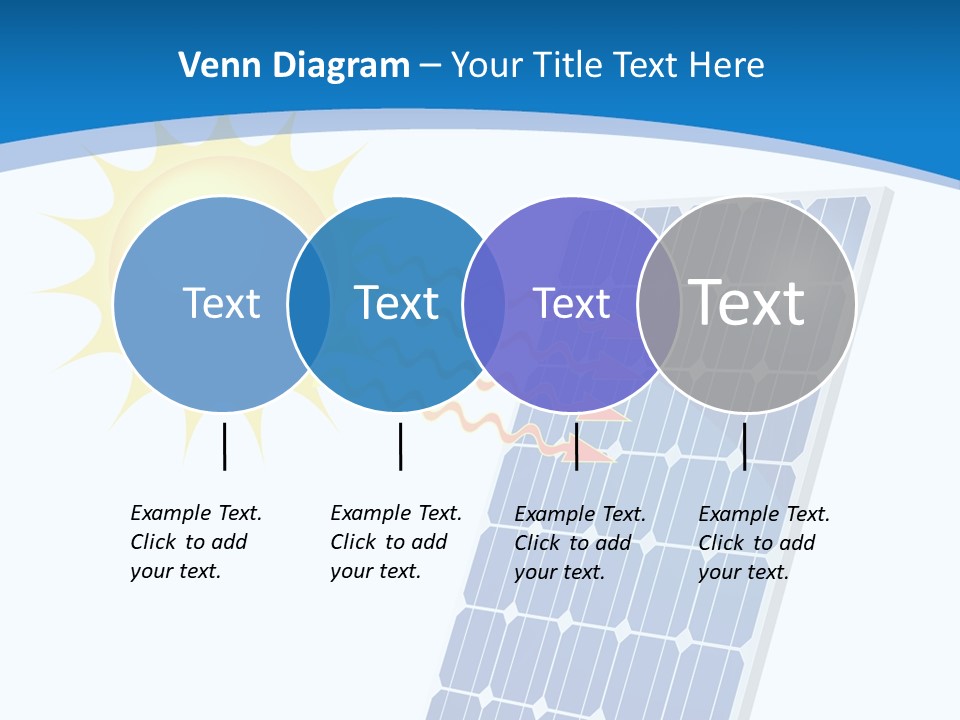 Venn Diagram – Your Title Text Here

Text

Text

Text

Text

Example Text. Click to add your text.

Example Text. Click to add your text.

Example Text. Click to add your text.

Example Text. Click to add your text.